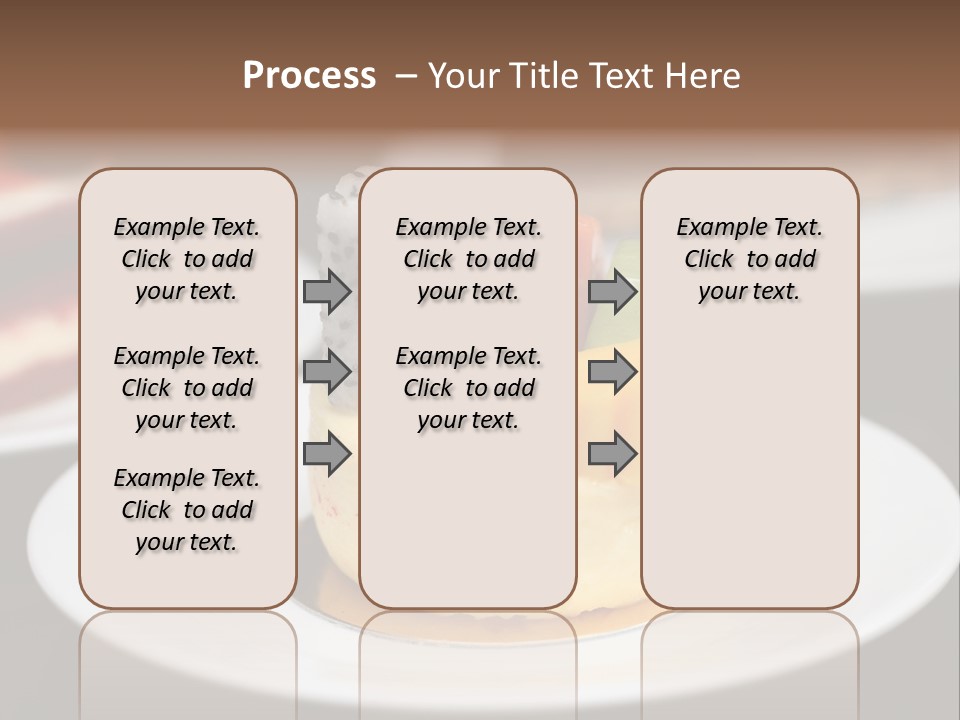 Process – Your Title Text Here

Example Text. Click to add your text.

Example Text. Click to add your text.

Example Text. Click to add your text.

Example Text. Click to add your text.

Example Text. Click to add your text.

Example Text. Click to add your text.